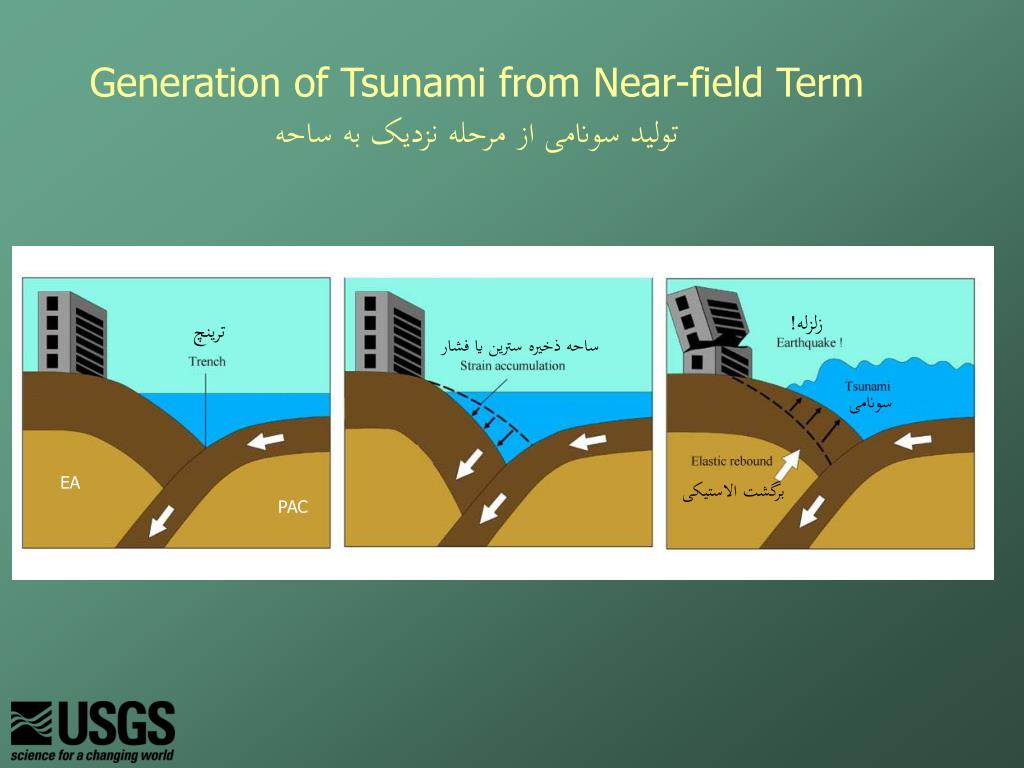 Generation of Tsunami from Near-field Term
تولید سونامی از مرحله نزدیک به ساحه

ترینچ
Trench
EA
PAC

ساحه ذخیره سترین یا فشار
Strain accumulation

زلزله!
Earthquake !
Tsunami
سونامی
Elastic rebound
برگشت الاستیکی

USGS
science for a changing world